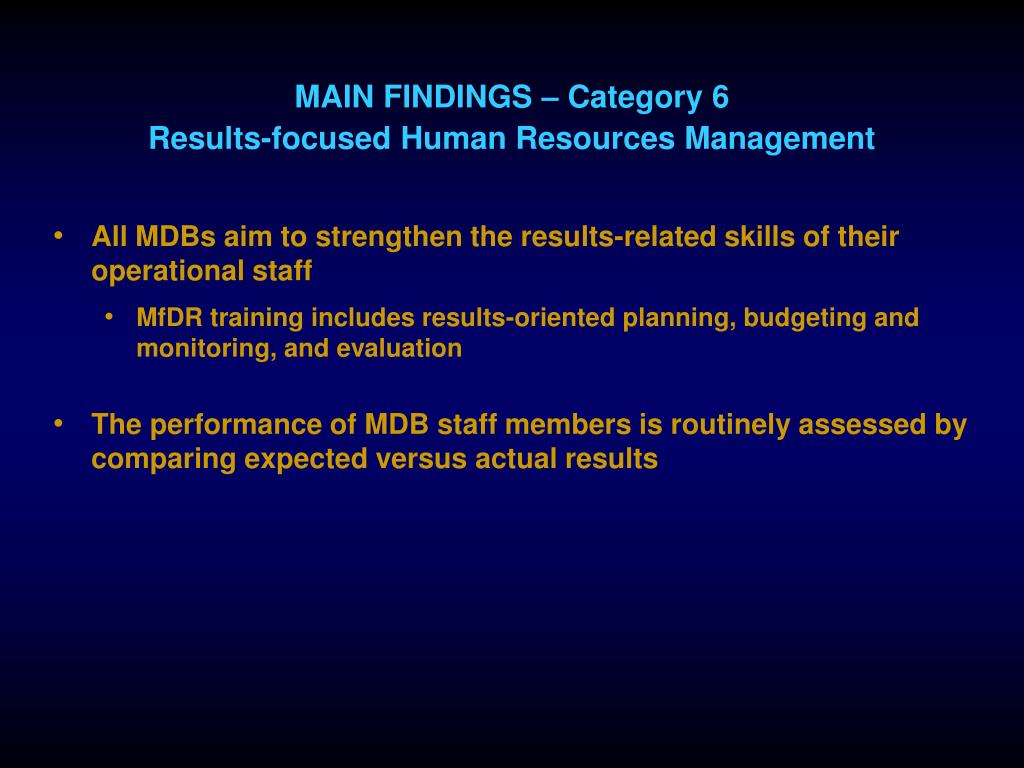 MAIN FINDINGS – Category 6
Results-focused Human Resources Management

• All MDBs aim to strengthen the results-related skills of their operational staff

• MfDR training includes results-oriented planning, budgeting and monitoring, and evaluation

• The performance of MDB staff members is routinely assessed by comparing expected versus actual results